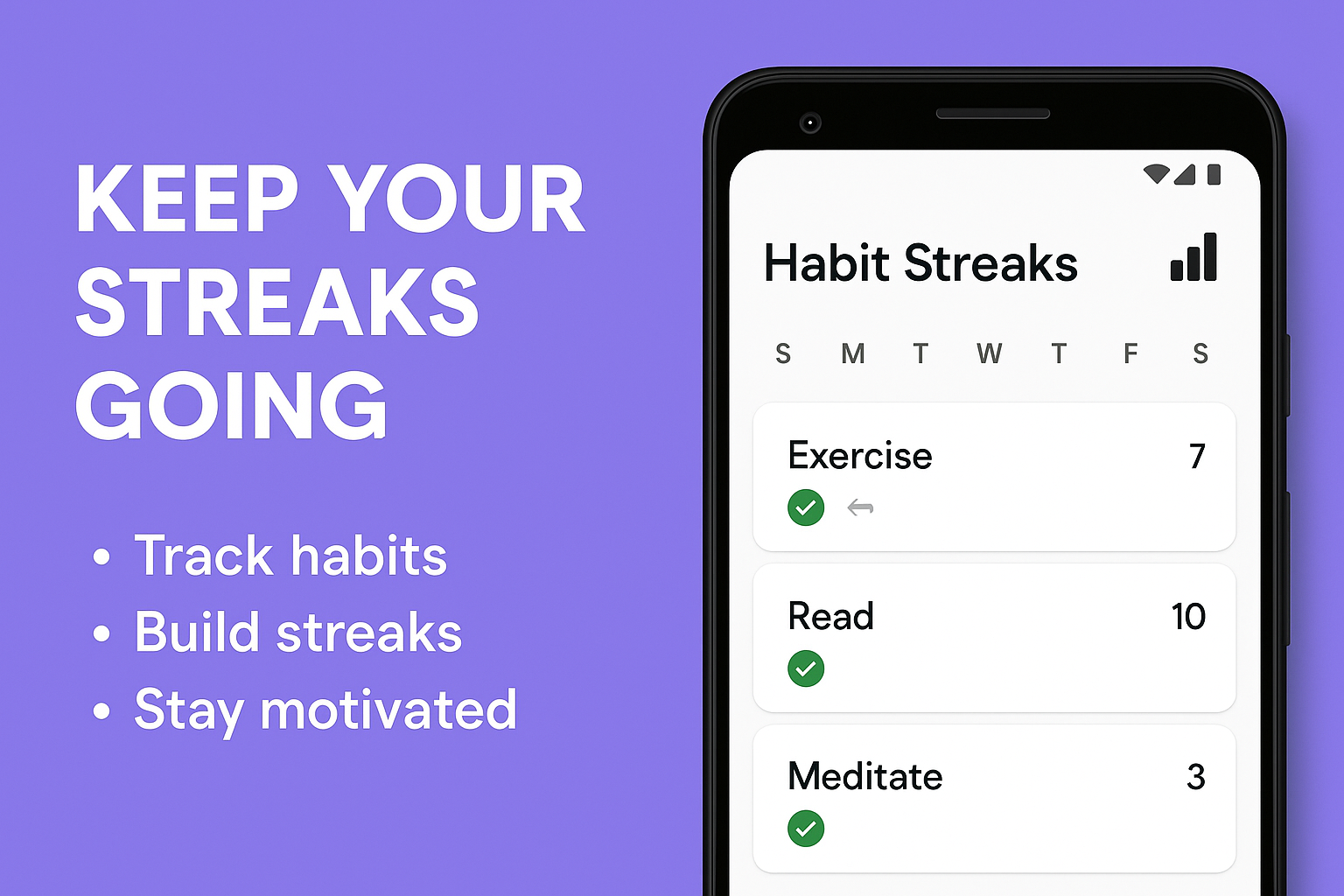 KEEP YOUR STREAKS GOING

• Track habits
• Build streaks
• Stay motivated

Habit Streaks

S M T W T F S

Exercise 7

Read 10

Meditate 3